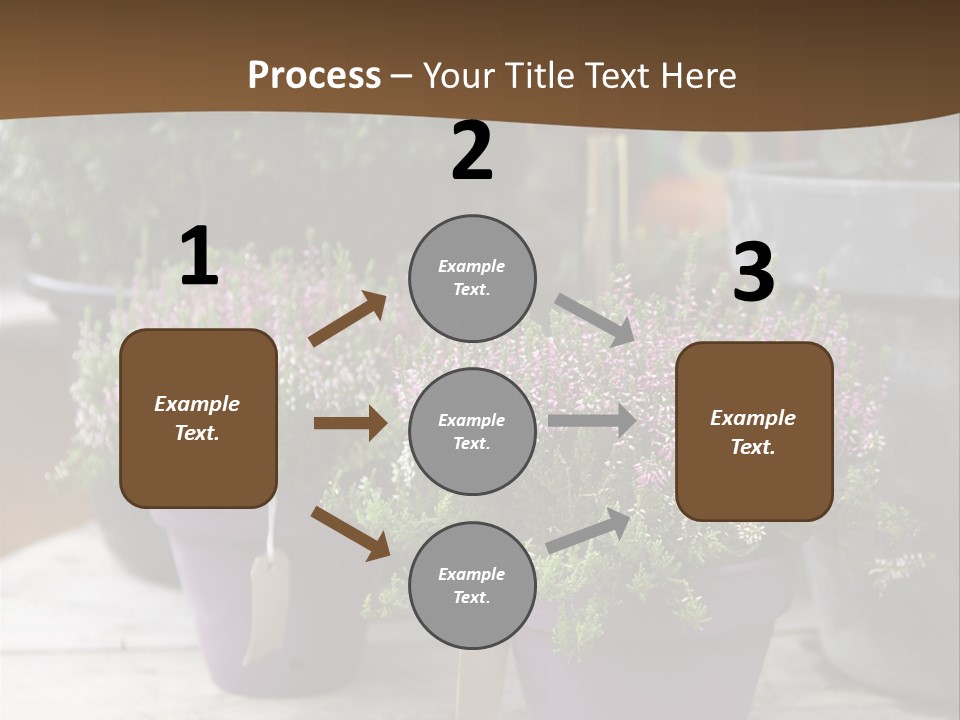 Process – Your Title Text Here

1

Example Text.

2

Example Text.

Example Text.

Example Text.

3

Example Text.